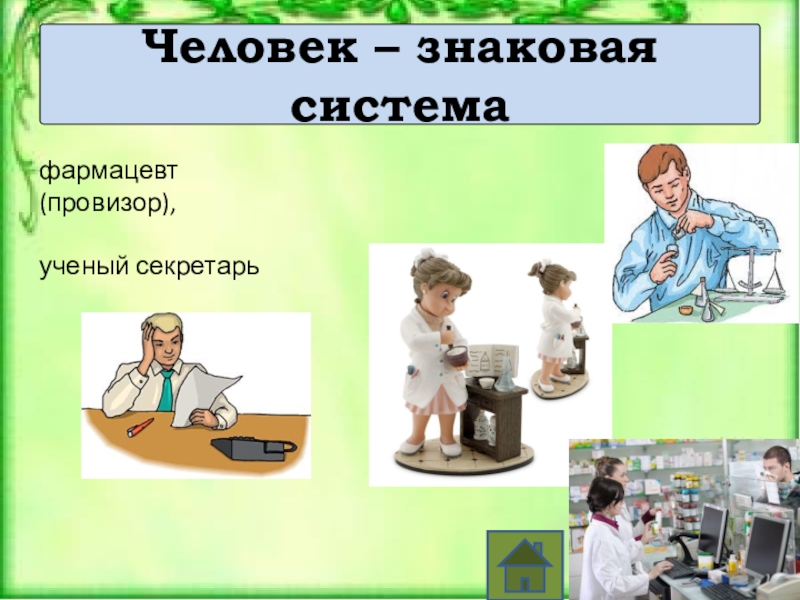 Человек – знаковая система

фармацевт (провизор),

ученый секретарь